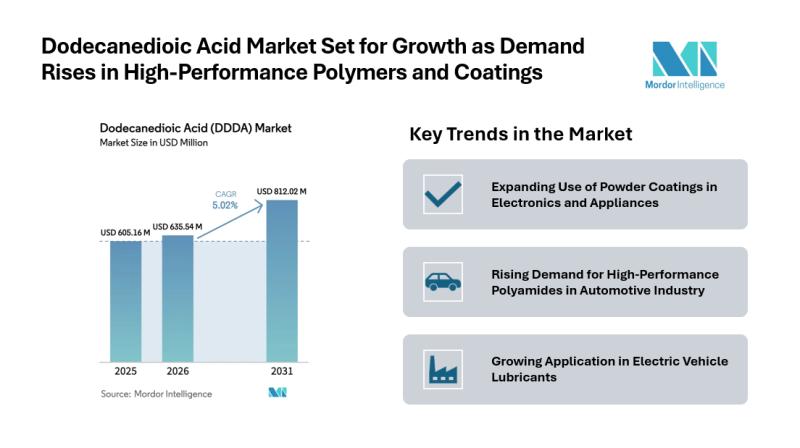 Dodecanedioic Acid Market Set for Growth as Demand Rises in High-Performance Polymers and Coatings

Mordor Intelligence

Dodecanedioic Acid (DDDA) Market
Market Size in USD Million

CAGR
5.02%

USD 605.16 M
USD 635.54 M
USD 812.02 M

2025
2026
2031

Source: Mordor Intelligence

Key Trends in the Market

Expanding Use of Powder Coatings in Electronics and Appliances

Rising Demand for High-Performance Polyamides in Automotive Industry

Growing Application in Electric Vehicle Lubricants